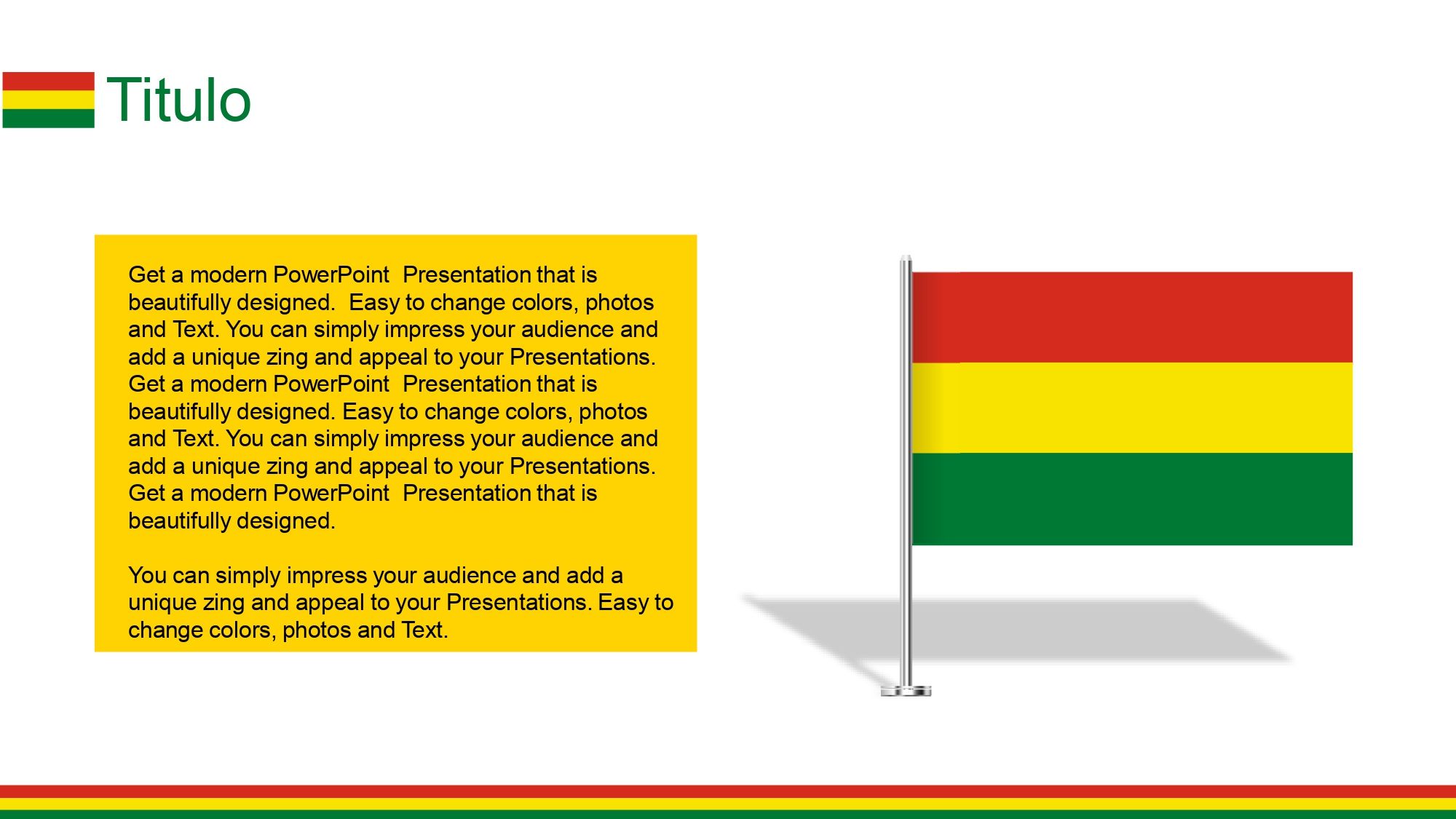 Titulo

Get a modern PowerPoint Presentation that is beautifully designed. Easy to change colors, photos and Text. You can simply impress your audience and add a unique zing and appeal to your Presentations. Get a modern PowerPoint Presentation that is beautifully designed. Easy to change colors, photos and Text. You can simply impress your audience and add a unique zing and appeal to your Presentations. Get a modern PowerPoint Presentation that is beautifully designed.

You can simply impress your audience and add a unique zing and appeal to your Presentations. Easy to change colors, photos and Text.